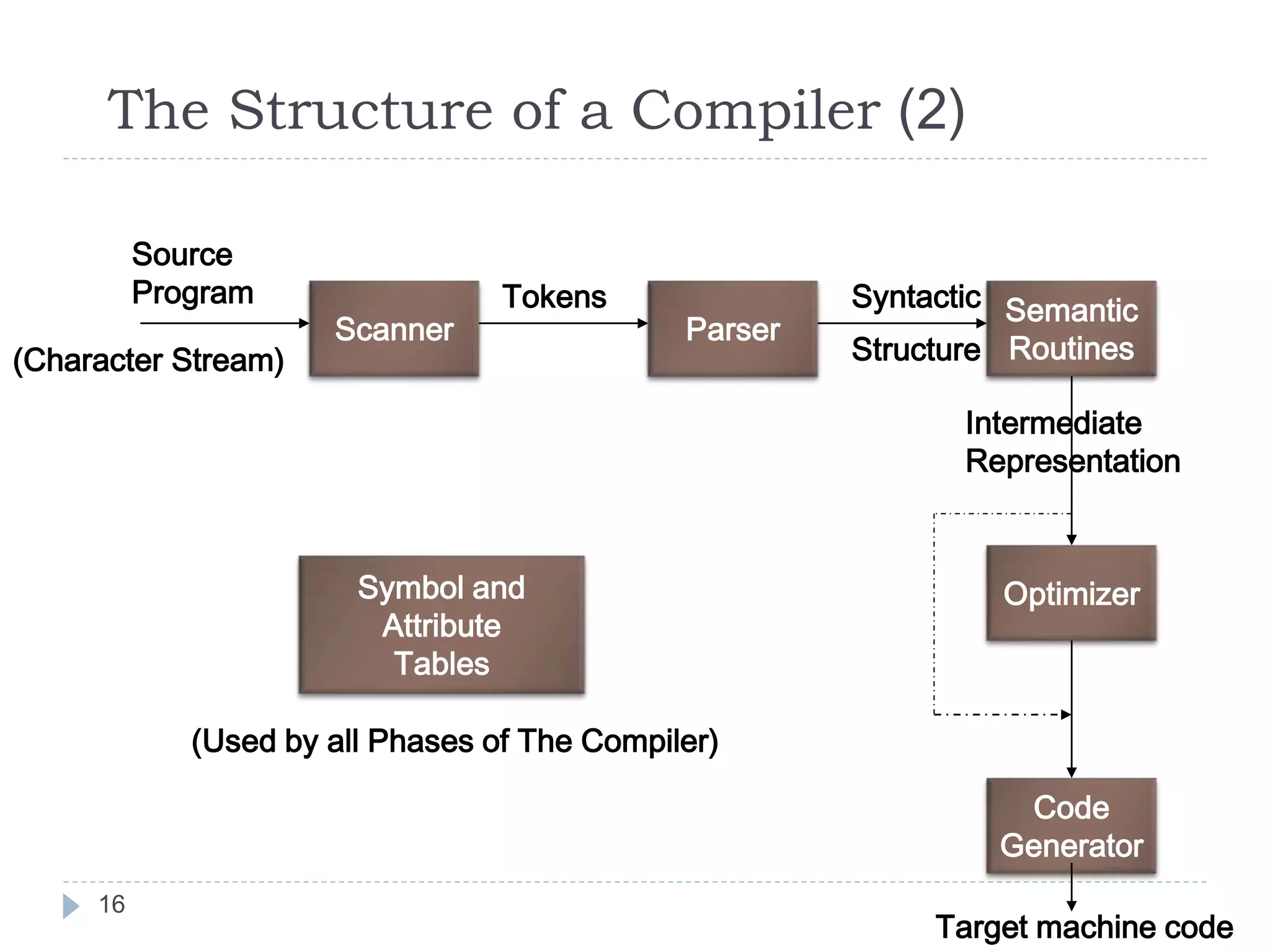 The Structure of a Compiler (2)

Source Program

(Character Stream)

Scanner

Tokens

Parser

Syntactic Structure

Semantic Routines

Intermediate Representation

Symbol and Attribute Tables

(Used by all Phases of The Compiler)

Optimizer

Code Generator

Target machine code

16